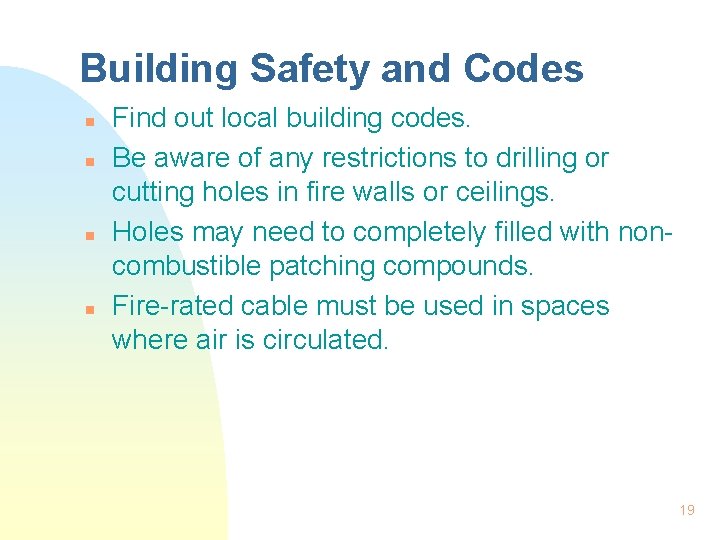 Building Safety and Codes

- Find out local building codes.
- Be aware of any restrictions to drilling or cutting holes in fire walls or ceilings.
- Holes may need to completely filled with non-combustible patching compounds.
- Fire-rated cable must be used in spaces where air is circulated.

19